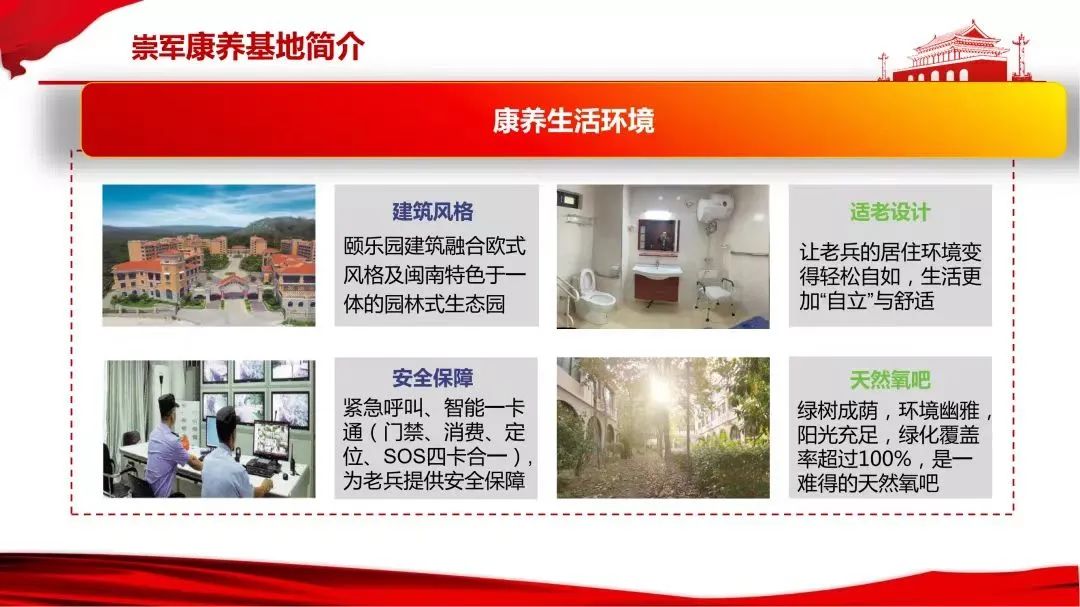 崇军康养基地简介

康养生活环境

建筑风格

颐乐园建筑融合欧式风格及闽南特色于一体的园林式生态园

适老设计

让老兵的居住环境变得轻松自如，生活更加“自立”与舒适

安全保障

紧急呼叫、智能一卡通（门禁、消费、定位、SOS四卡合一），为老兵提供安全保障

天然氧吧

绿树成荫，环境幽雅，阳光充足，绿化覆盖率超过100%，是一难得的天然氧吧